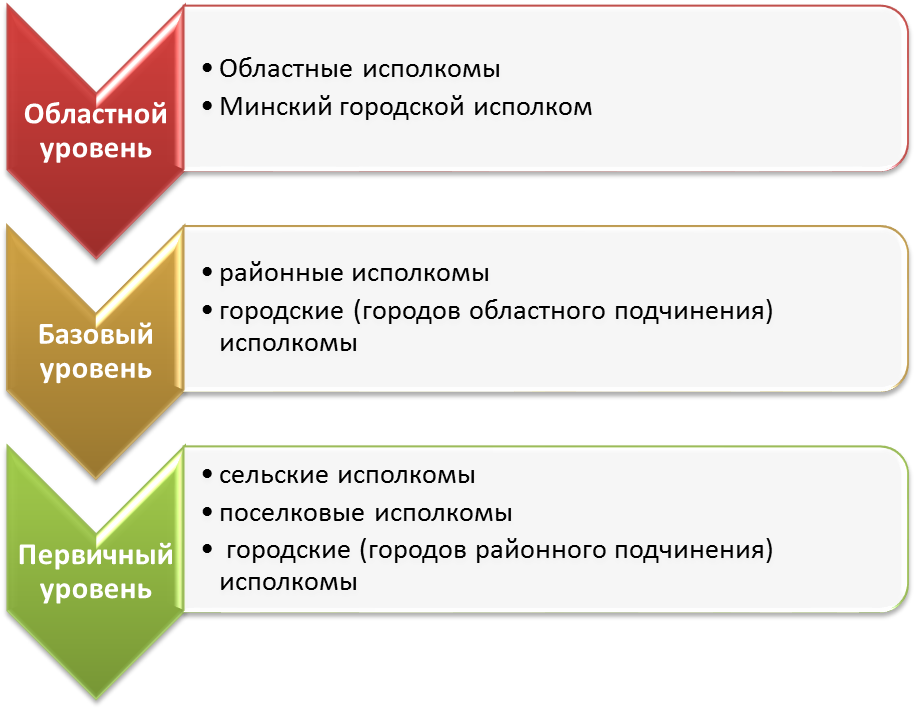 Областной уровень

• Областные исполкомы
• Минский городской исполком

Базовый уровень

• районные исполкомы
• городские (городов областного подчинения) исполкомы

Первичный уровень

• сельские исполкомы
• поселковые исполкомы
• городские (городов районного подчинения) исполкомы